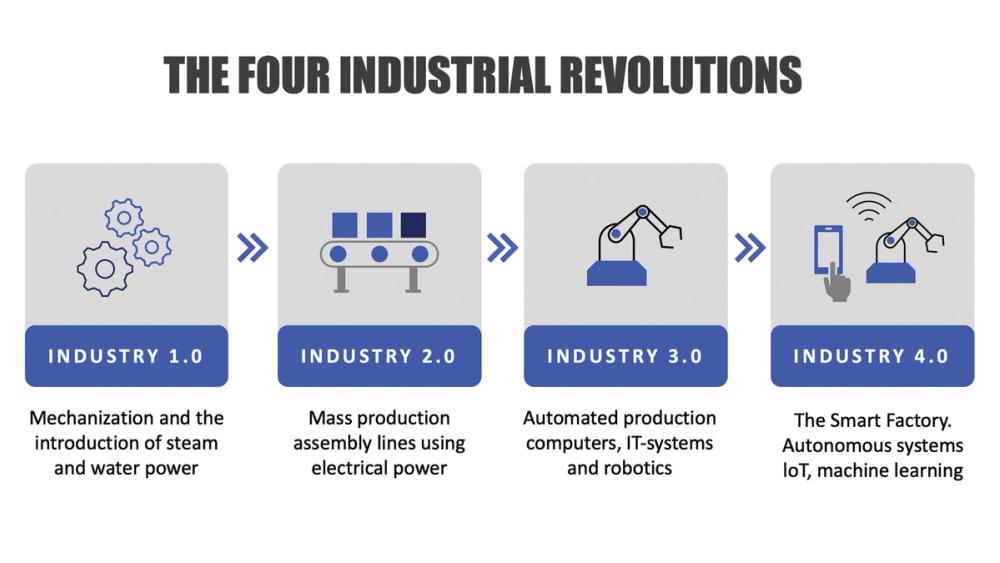 THE FOUR INDUSTRIAL REVOLUTIONS

INDUSTRY 1.0

Mechanization and the introduction of steam and water power

INDUSTRY 2.0

Mass production assembly lines using electrical power

INDUSTRY 3.0

Automated production computers, IT-systems and robotics

INDUSTRY 4.0

The Smart Factory. Autonomous systems IoT, machine learning